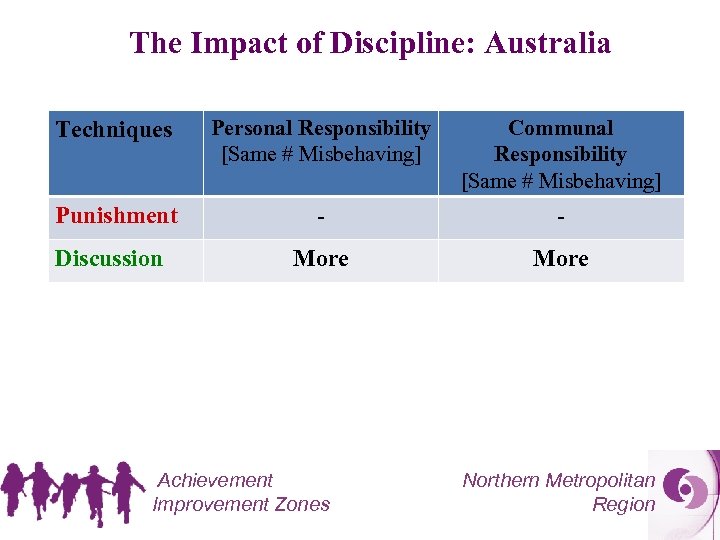 The Impact of Discipline: Australia

| Techniques | Personal Responsibility [Same # Misbehaving] | Communal Responsibility [Same # Misbehaving] |
|---|---|---|
| Punishment | - | - |
| Discussion | More | More |

Achievement Improvement Zones

Northern Metropolitan Region